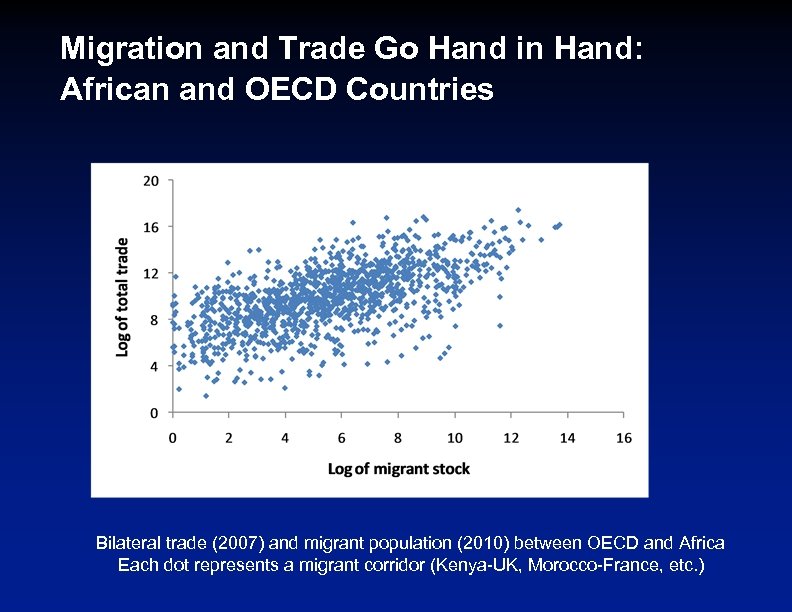 Migration and Trade Go Hand in Hand: African and OECD Countries

20
16
12
8
4
0
Log of total trade

0 2 4 6 8 10 12 14 16
Log of migrant stock

Bilateral trade (2007) and migrant population (2010) between OECD and Africa
Each dot represents a migrant corridor (Kenya-UK, Morocco-France, etc.)